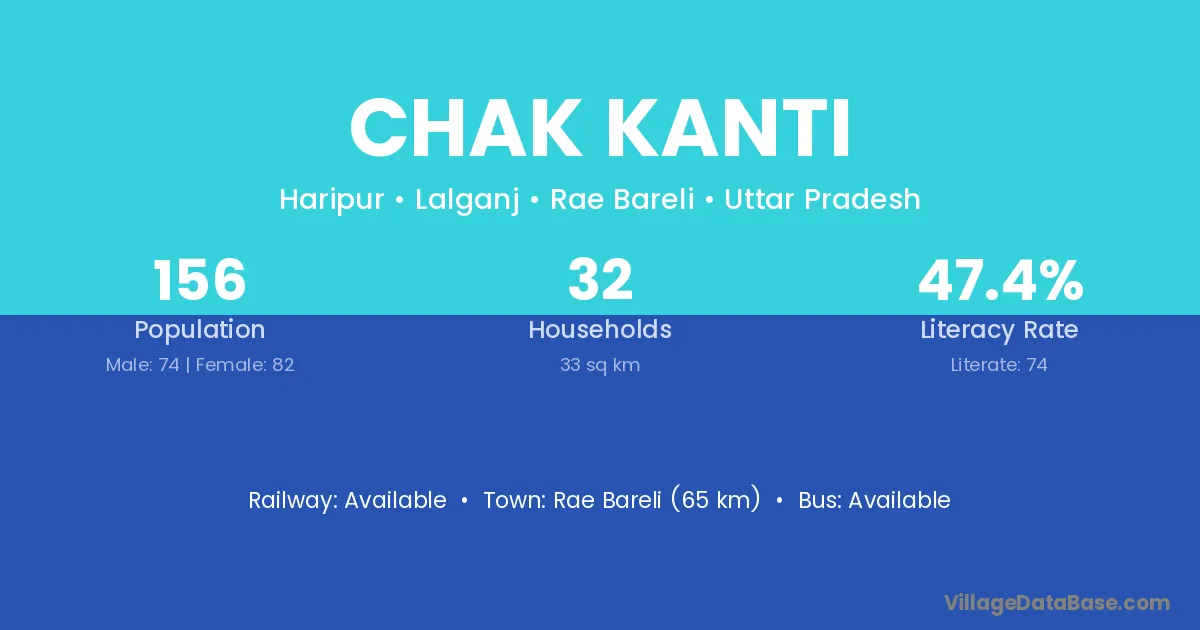 CHAK KANTI

Haripur • Lalganj • Rae Bareli • Uttar Pradesh

156
Population
Male: 74 | Female: 82

32
Households
33 sq km

47.4%
Literacy Rate
Literate: 74

Railway: Available • Town: Rae Bareli (65 km) • Bus: Available

VillageDataBase.com